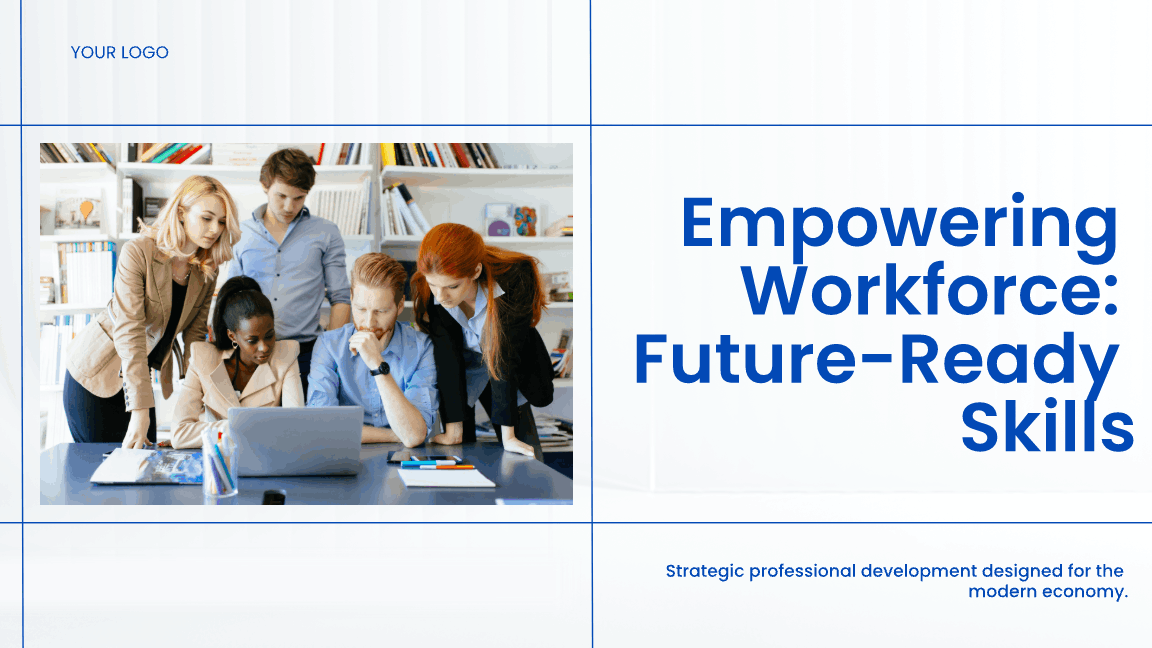 YOUR LOGO

Empowering Workforce: Future-Ready Skills

Strategic professional development designed for the modern economy.